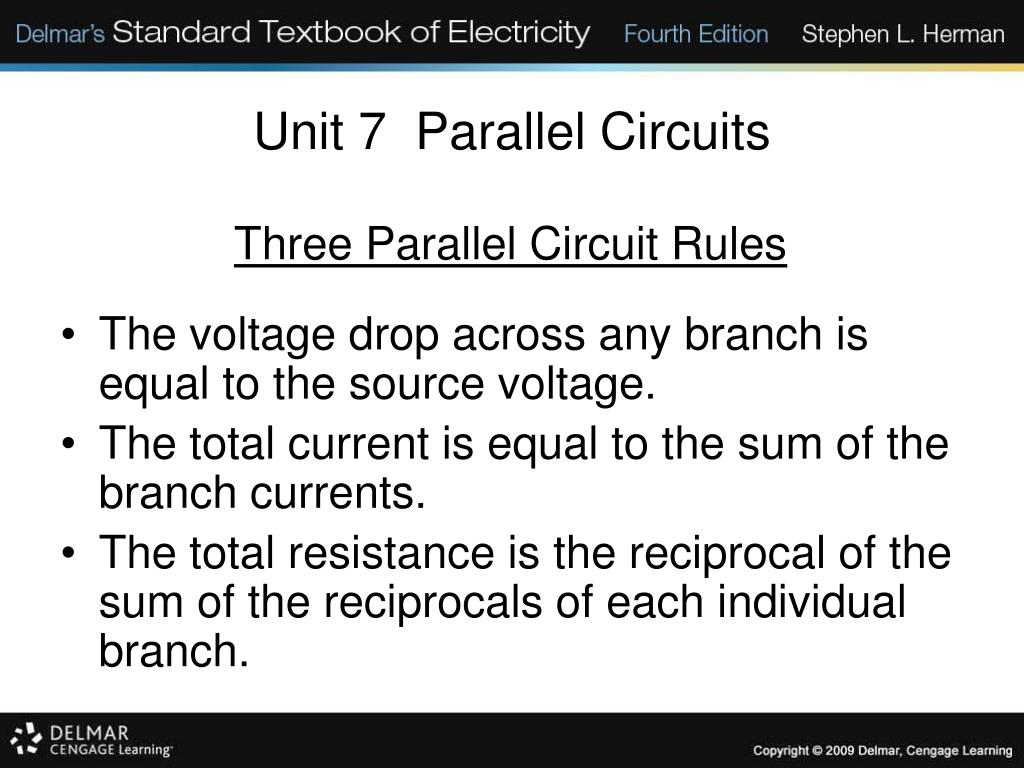 Delmar's Standard Textbook of Electricity Fourth Edition Stephen L. Herman

Unit 7 Parallel Circuits

Three Parallel Circuit Rules

• The voltage drop across any branch is equal to the source voltage.
• The total current is equal to the sum of the branch currents.
• The total resistance is the reciprocal of the sum of the reciprocals of each individual branch.

DELMAR CENGAGE Learning

Copyright © 2009 Delmar, Cengage Learning